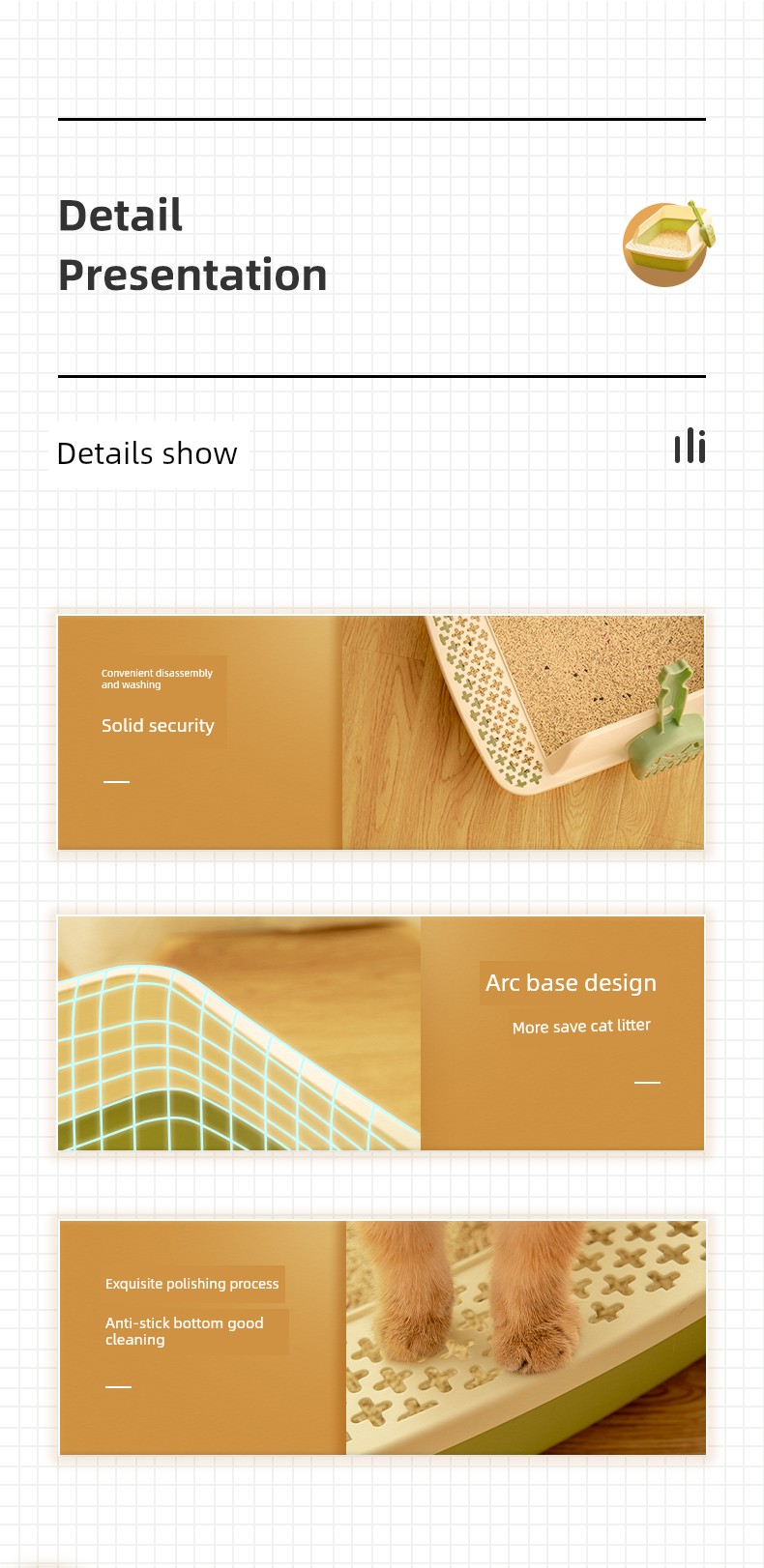 Detail
Presentation

Details show

Convenient disassembly and washing

Solid security

Arc base design

More save cat litter

Exquisite polishing process

Anti-stick bottom good cleaning